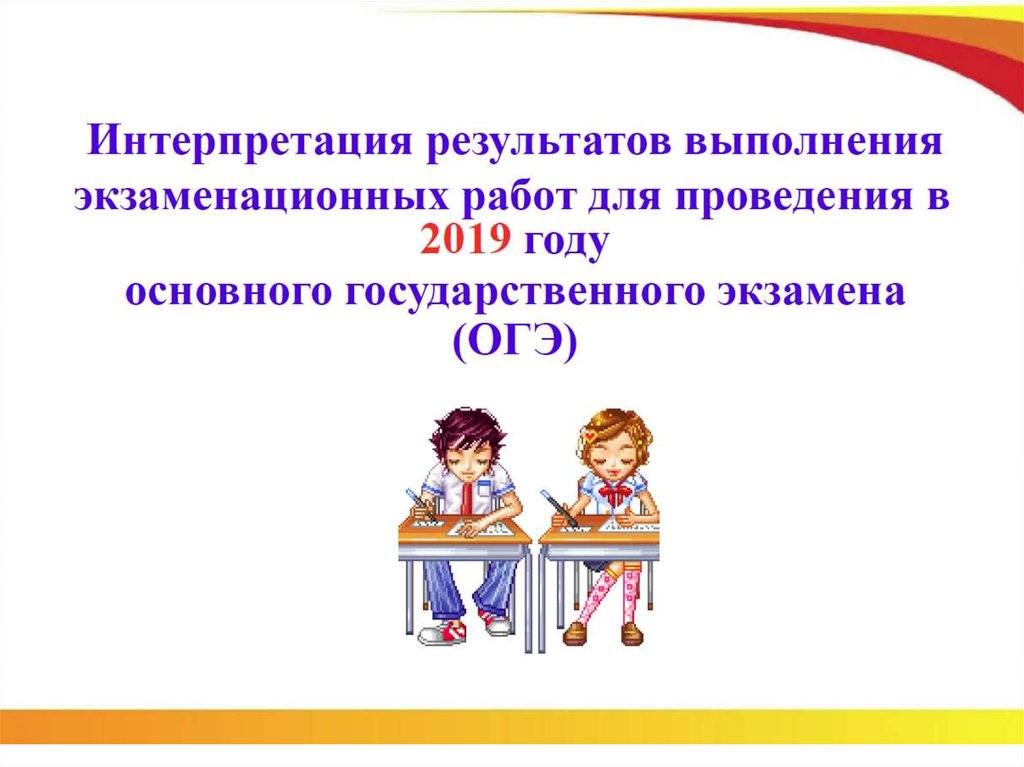 Интерпретация результатов выполнения экзаменационных работ для проведения в 2019 году
основного государственного экзамена (ОГЭ)